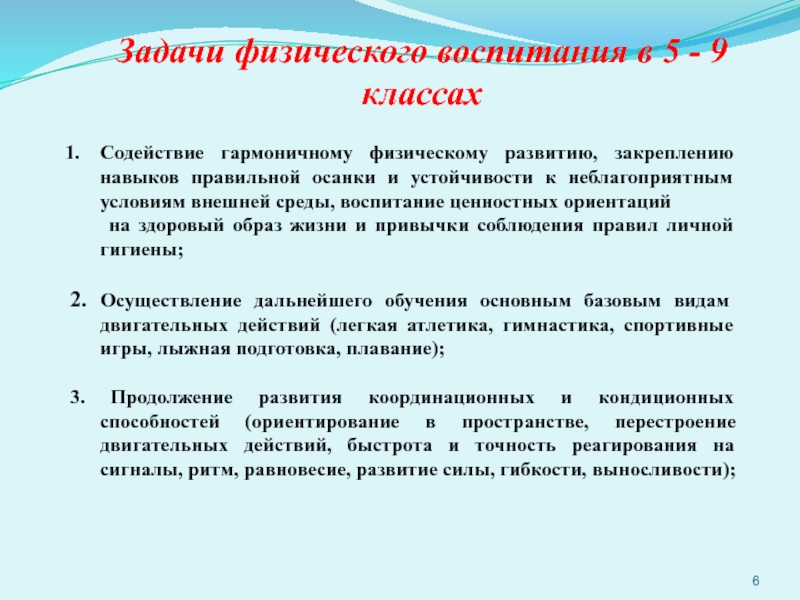 Задачи физического воспитания в 5 - 9 классах

1. Содействие гармоничному физическому развитию, закреплению навыков правильной осанки и устойчивости к неблагоприятным условиям внешней среды, воспитание ценностных ориентаций на здоровый образ жизни и привычки соблюдения правил личной гигиены;

2. Осуществление дальнейшего обучения основным базовым видам двигательных действий (легкая атлетика, гимнастика, спортивные игры, лыжная подготовка, плавание);

3. Продолжение развития координационных и кондиционных способностей (ориентирование в пространстве, перестроение двигательных действий, быстрота и точность реагирования на сигналы, ритм, равновесие, развитие силы, гибкости, выносливости);

6